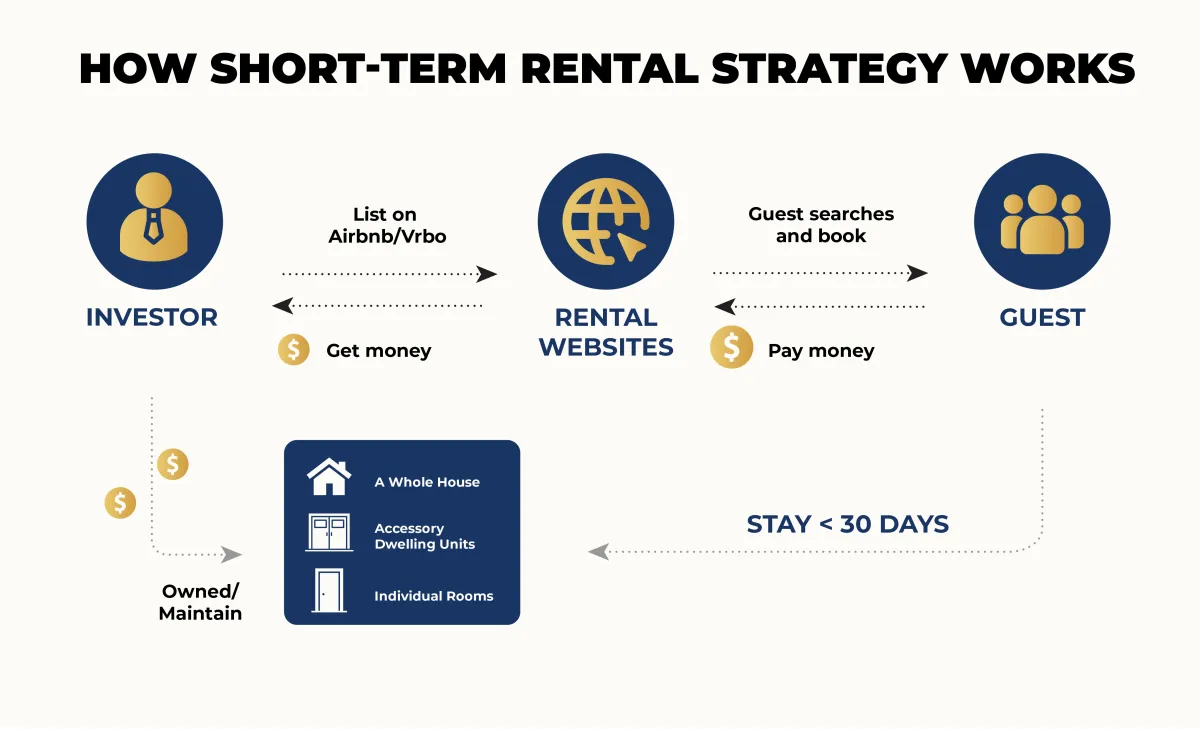 HOW SHORT-TERM RENTAL STRATEGY WORKS

INVESTOR

List on Airbnb/Vrbo

$ Get money

RENTAL WEBSITES

Guest searches and book

$ Pay money

GUEST

$

$

Owned/ Maintain

A Whole House

Accessory Dwelling Units

Individual Rooms

STAY < 30 DAYS